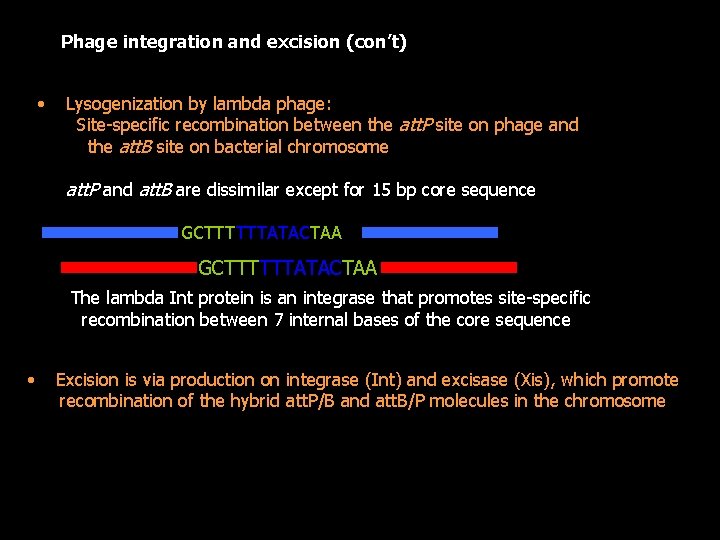 Phage integration and excision (con't)

• Lysogenization by lambda phage:
Site-specific recombination between the attP site on phage and the attB site on bacterial chromosome

attP and attB are dissimilar except for 15 bp core sequence

GCTTTTTTATACTAA

GCTTTTTTATACTAA

The lambda Int protein is an integrase that promotes site-specific recombination between 7 internal bases of the core sequence

• Excision is via production on integrase (Int) and excisase (Xis), which promote recombination of the hybrid attP/B and attB/P molecules in the chromosome